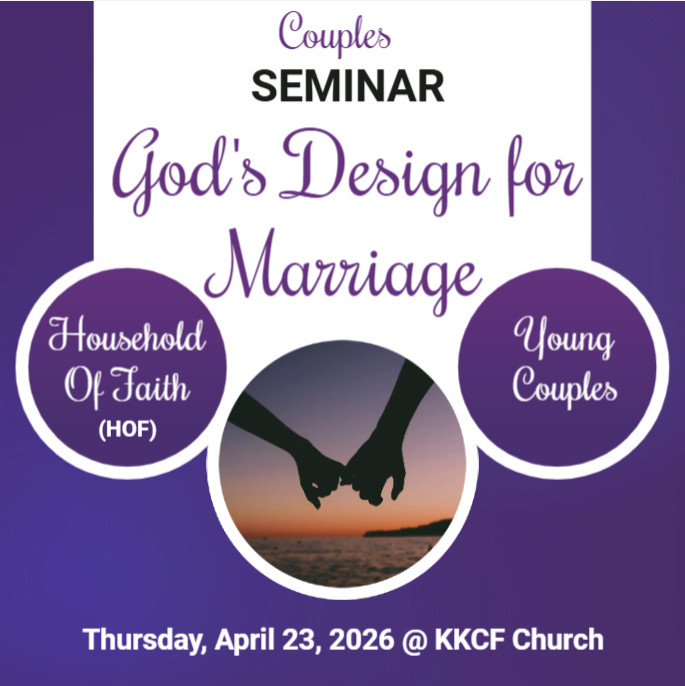 Couples
SEMINAR
God's Design for Marriage

Household Of Faith
(HOF)

Young Couples

Thursday, April 23, 2026 @ KKCF Church